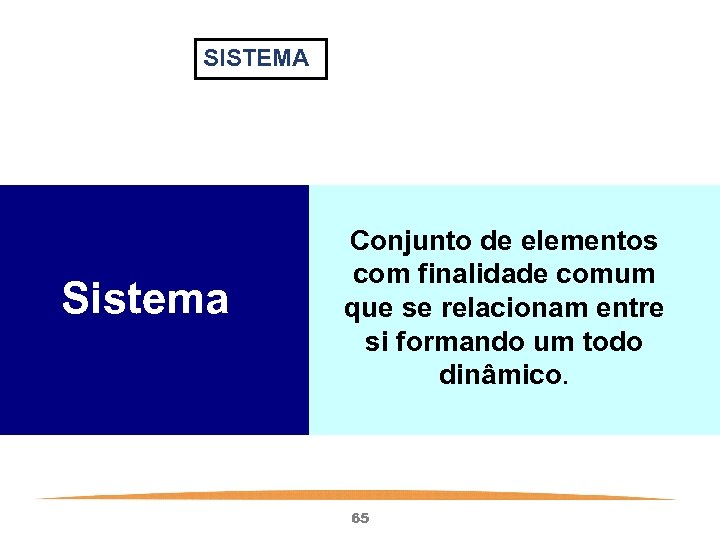 SISTEMA

Sistema

Conjunto de elementos com finalidade comum que se relacionam entre si formando um todo dinâmico.

65